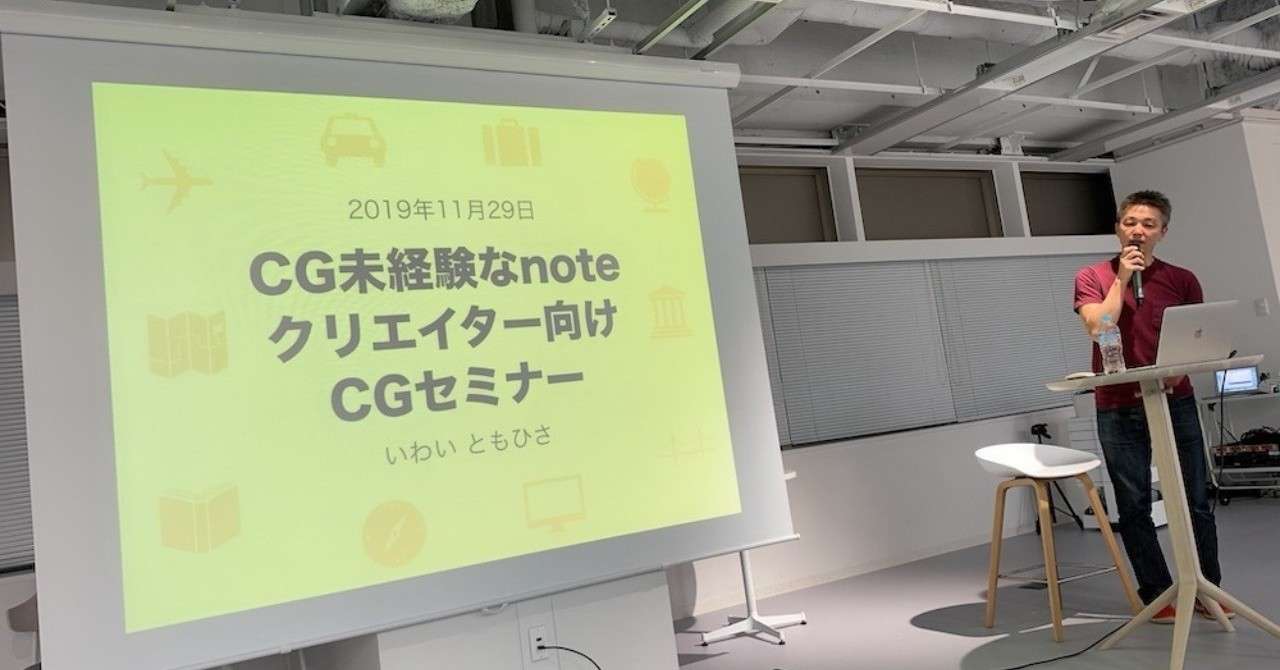 2019年11月29日

CG未経験なnote
クリエイター向け
CGセミナー

いわい ともひさ